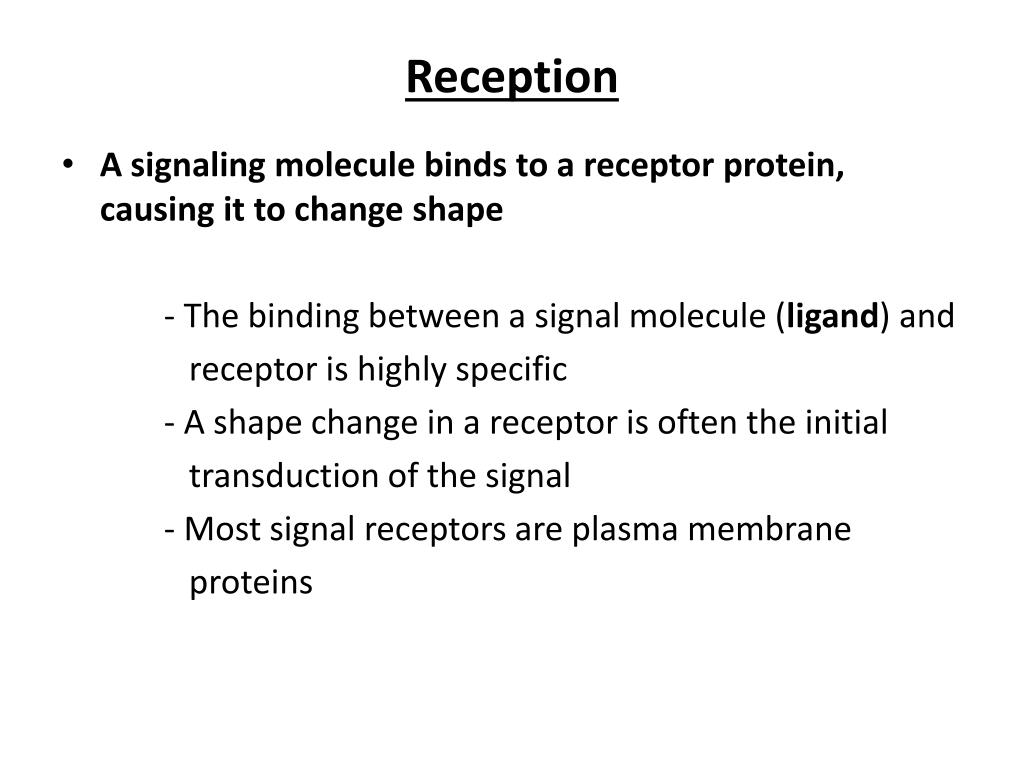 Reception

• A signaling molecule binds to a receptor protein, causing it to change shape

- The binding between a signal molecule (ligand) and receptor is highly specific
- A shape change in a receptor is often the initial transduction of the signal
- Most signal receptors are plasma membrane proteins